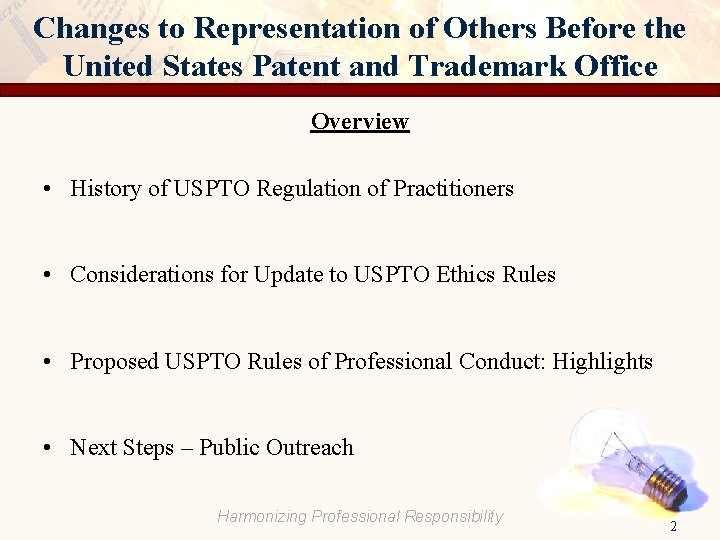 Changes to Representation of Others Before the United States Patent and Trademark Office

Overview

• History of USPTO Regulation of Practitioners

• Considerations for Update to USPTO Ethics Rules

• Proposed USPTO Rules of Professional Conduct: Highlights

• Next Steps – Public Outreach

Harmonizing Professional Responsibility

2